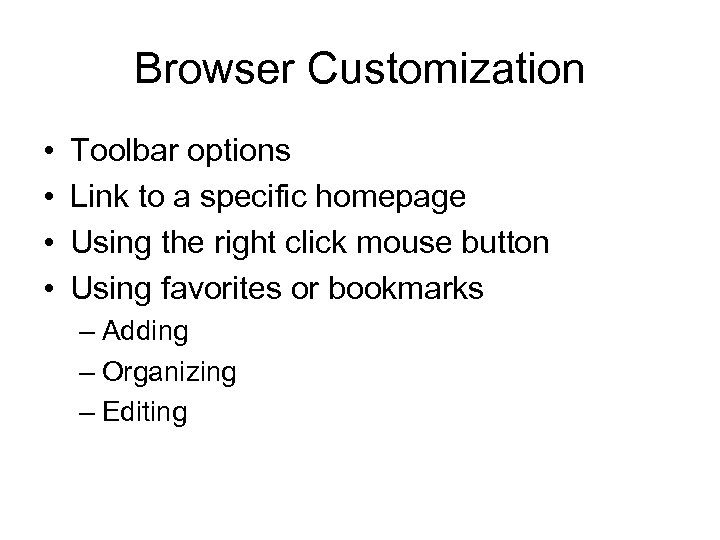 Browser Customization

• Toolbar options
• Link to a specific homepage
• Using the right click mouse button
• Using favorites or bookmarks
– Adding
– Organizing
– Editing